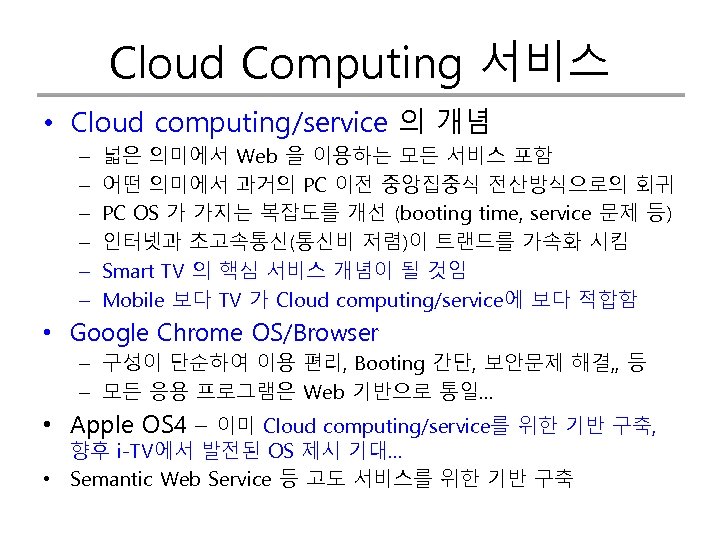 Cloud Computing 서비스

• Cloud computing/service 의 개념
– 넓은 의미에서 Web 을 이용하는 모든 서비스 포함
– 어떤 의미에서 과거의 PC 이전 중앙집중식 전산방식으로의 회귀
– PC OS 가 가지는 복잡도를 개선 (booting time, service 문제 등)
– 인터넷과 초고속통신(통신비 저렴)이 트랜드를 가속화 시킴
– Smart TV 의 핵심 서비스 개념이 될 것임
– Mobile 보다 TV 가 Cloud computing/service에 보다 적합함
• Google Chrome OS/Browser
– 구성이 단순하여 이용 편리, Booting 간단, 보안문제 해결,, 등
– 모든 응용 프로그램은 Web 기반으로 통일...
• Apple OS4 – 이미 Cloud computing/service를 위한 기반 구축, 향후 i-TV에서 발전된 OS 제시 기대...
• Semantic Web Service 등 고도 서비스를 위한 기반 구축